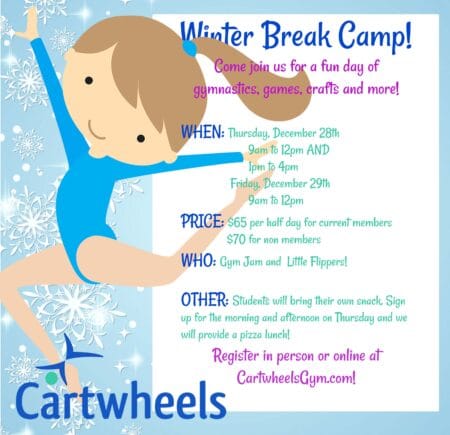 Winter Break Camp!

Come join us for a fun day of gymnastics, games, crafts and more!

WHEN: Thursday, December 28th
9am to 12pm AND
1pm to 4pm
Friday, December 29th
9am to 12pm

PRICE: $65 per half day for current members
$70 for non members

WHO: Gym Jam and Little Flippers!

OTHER: Students will bring their own snack. Sign up for the morning and afternoon on Thursday and we will provide a pizza lunch!

Register in person or online at CartwheelsGym.com!

Cartwheels